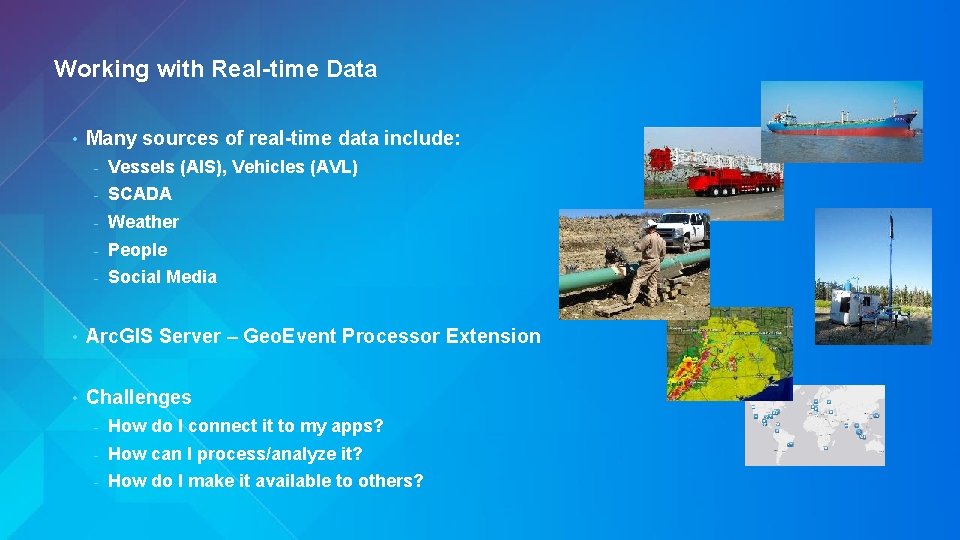 Working with Real-time Data

• Many sources of real-time data include:
- Vessels (AIS), Vehicles (AVL)
- SCADA
- Weather
- People
- Social Media

• ArcGIS Server – GeoEvent Processor Extension

• Challenges
- How do I connect it to my apps?
- How can I process/analyze it?
- How do I make it available to others?